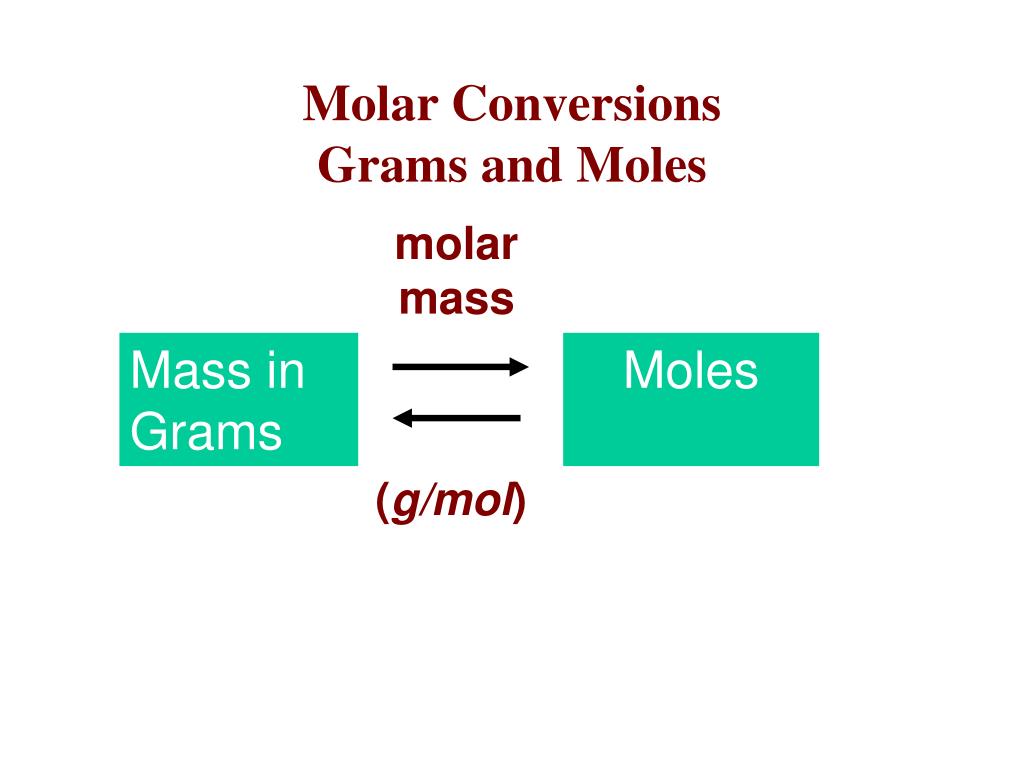 Molar Conversions
Grams and Moles

molar
mass

Mass in Grams

Moles

(g/mol)